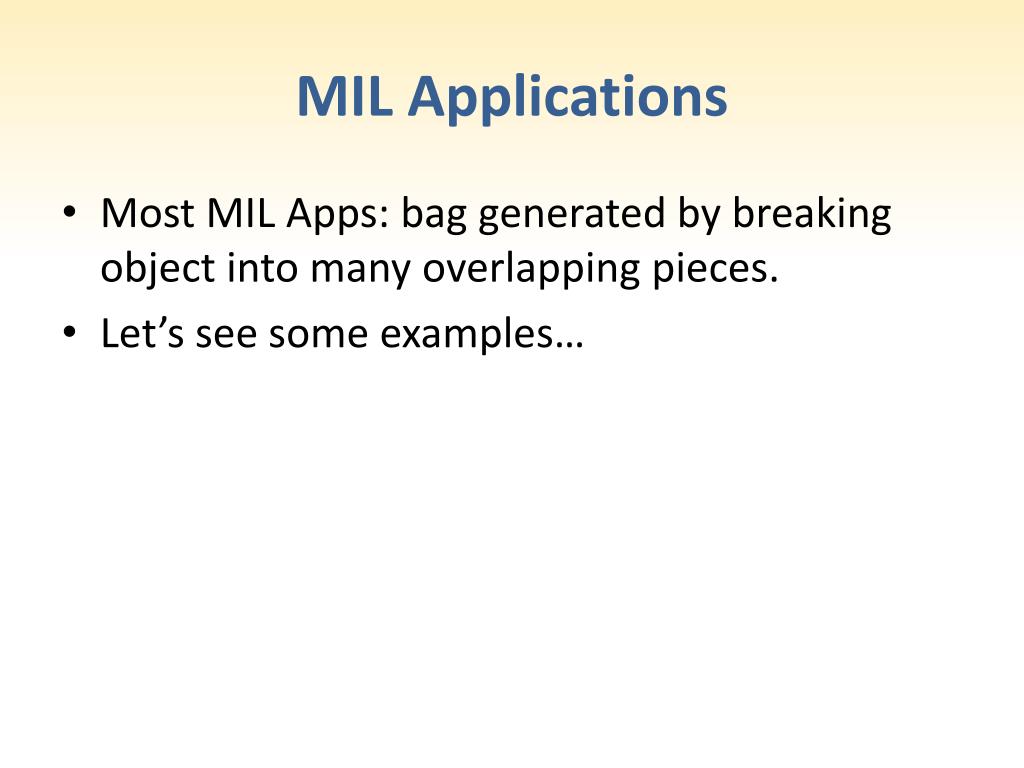 MIL Applications

• Most MIL Apps: bag generated by breaking object into many overlapping pieces.
• Let’s see some examples…